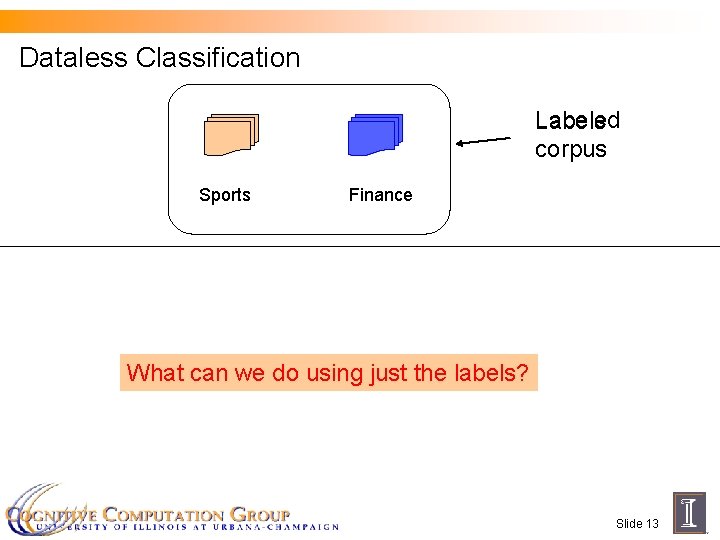 Dataless Classification

Sports

Finance

Labeled corpus

What can we do using just the labels?

COGNITIVE COMPUTATION GROUP
UNIVERSITY OF ILLINOIS AT URBANA-CHAMPAIGN

Slide 13